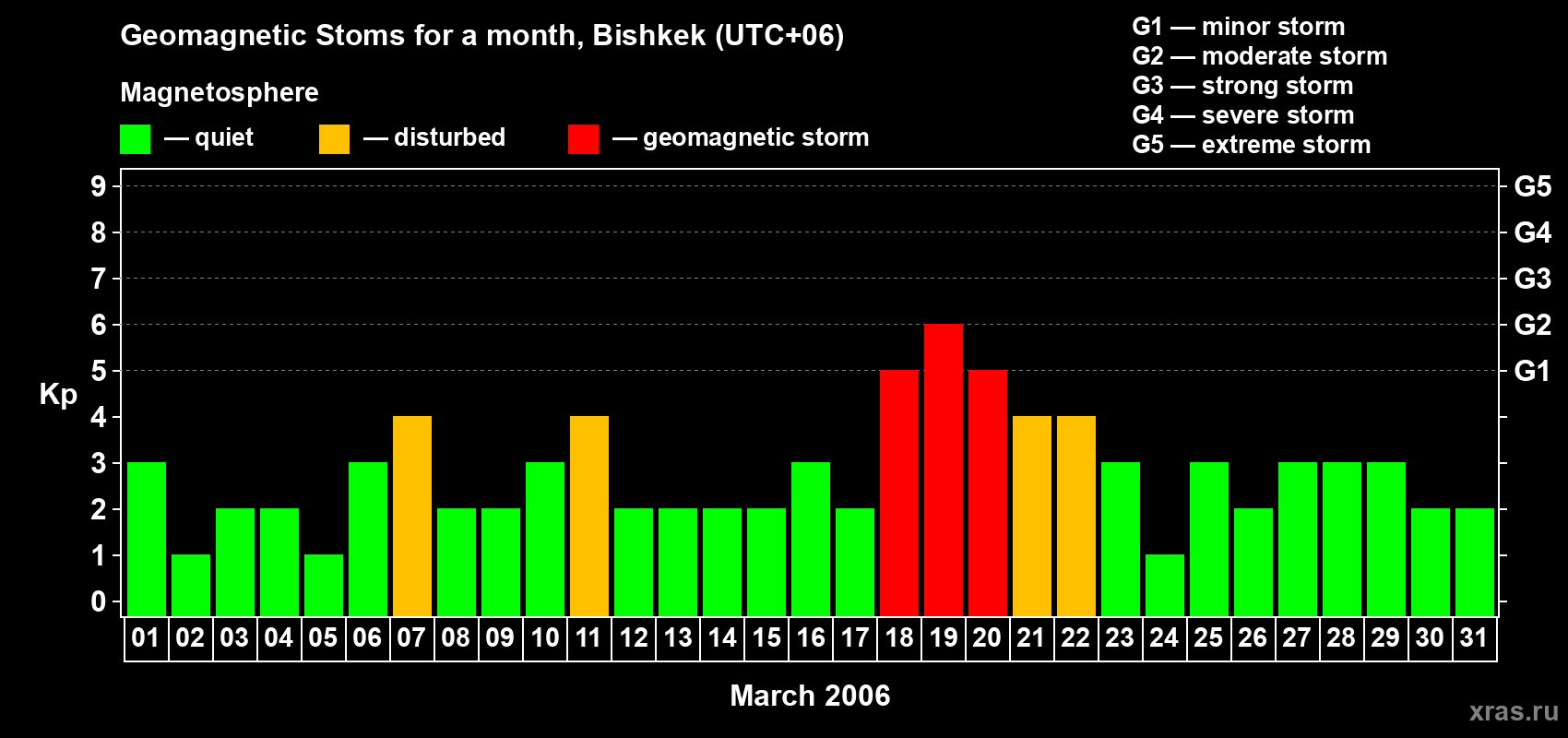 Geomagnetic Stoms for a month, Bishkek (UTC+06)

Magnetosphere

— quiet — disturbed — geomagnetic storm

G1 — minor storm
G2 — moderate storm
G3 — strong storm
G4 — severe storm
G5 — extreme storm

Kp

9
8
7
6
5
4
3
2
1
0

G5
G4
G3
G2
G1

01 02 03 04 05 06 07 08 09 10 11 12 13 14 15 16 17 18 19 20 21 22 23 24 25 26 27 28 29 30 31

March 2006

xras.ru